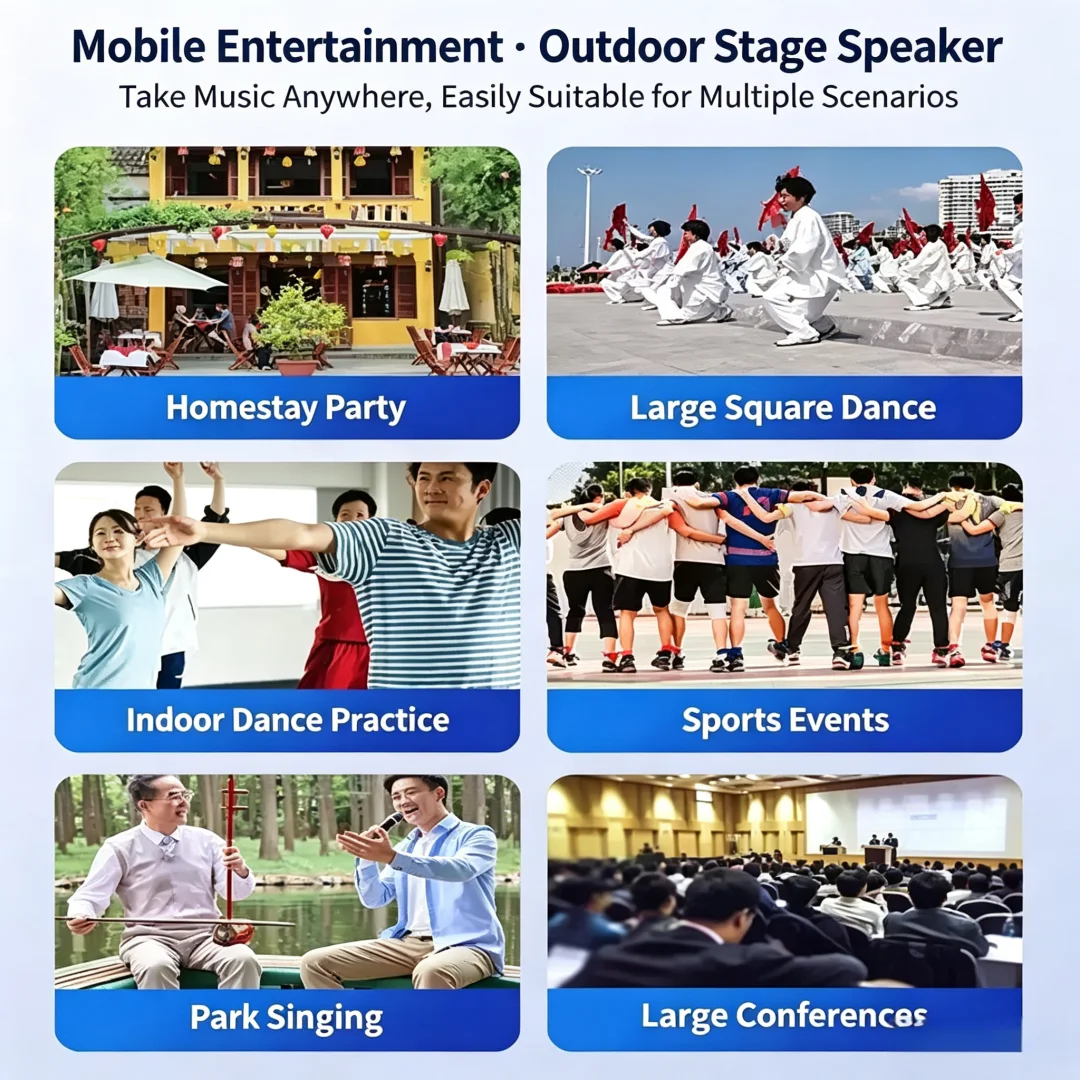 Mobile Entertainment · Outdoor Stage Speaker

Take Music Anywhere, Easily Suitable for Multiple Scenarios

Homestay Party

Large Square Dance

Indoor Dance Practice

Sports Events

Park Singing

Large Conferences